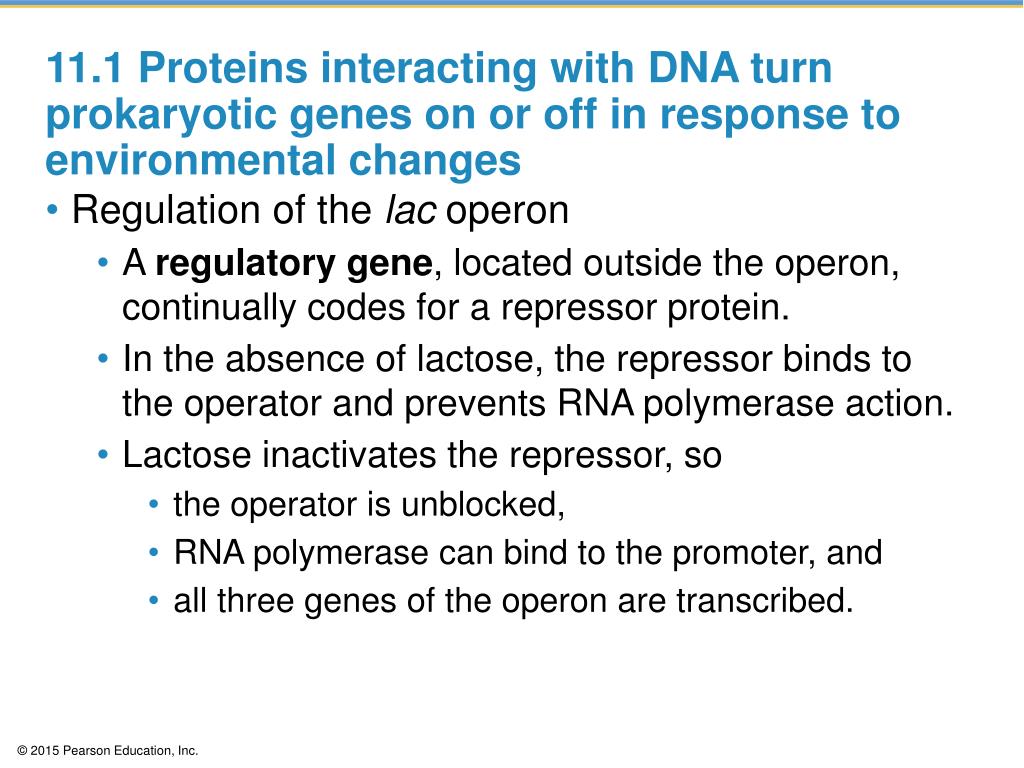 11.1 Proteins interacting with DNA turn prokaryotic genes on or off in response to environmental changes

• Regulation of the lac operon
 • A regulatory gene, located outside the operon, continually codes for a repressor protein.
 • In the absence of lactose, the repressor binds to the operator and prevents RNA polymerase action.
 • Lactose inactivates the repressor, so
  • the operator is unblocked,
  • RNA polymerase can bind to the promoter, and
  • all three genes of the operon are transcribed.

© 2015 Pearson Education, Inc.